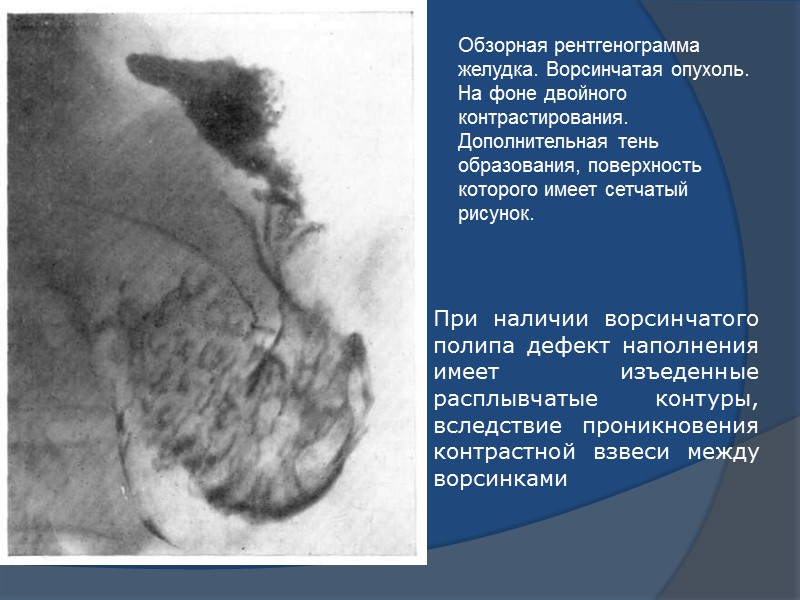 Обзорная рентгенограмма желудка. Ворсинчатая опухоль. На фоне двойного контрастирования. Дополнительная тень образования, поверхность которого имеет сетчатый рисунок.

При наличии ворсинчатого полипа дефект наполнения имеет изъеденные расплывчатые контуры, вследствие проникновения контрастной взвеси между ворсинками